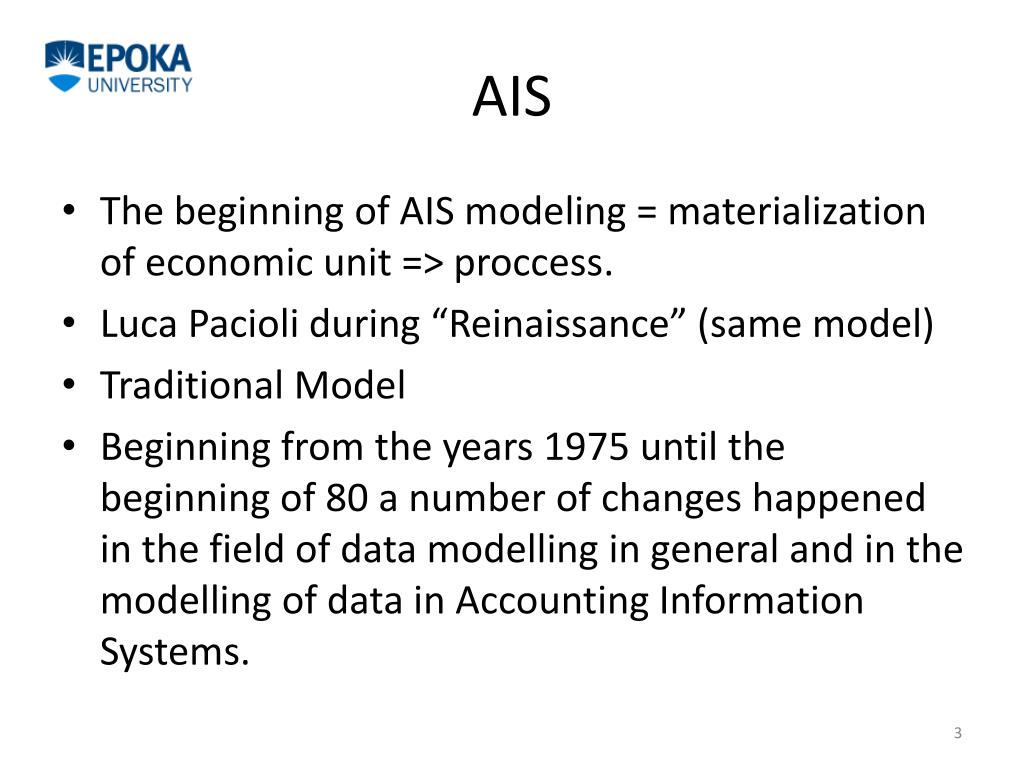 EPOKA UNIVERSITY

AIS

• The beginning of AIS modeling = materialization of economic unit => proccess.
• Luca Pacioli during “Reinaissance” (same model)
• Traditional Model
• Beginning from the years 1975 until the beginning of 80 a number of changes happened in the field of data modelling in general and in the modelling of data in Accounting Information Systems.

3